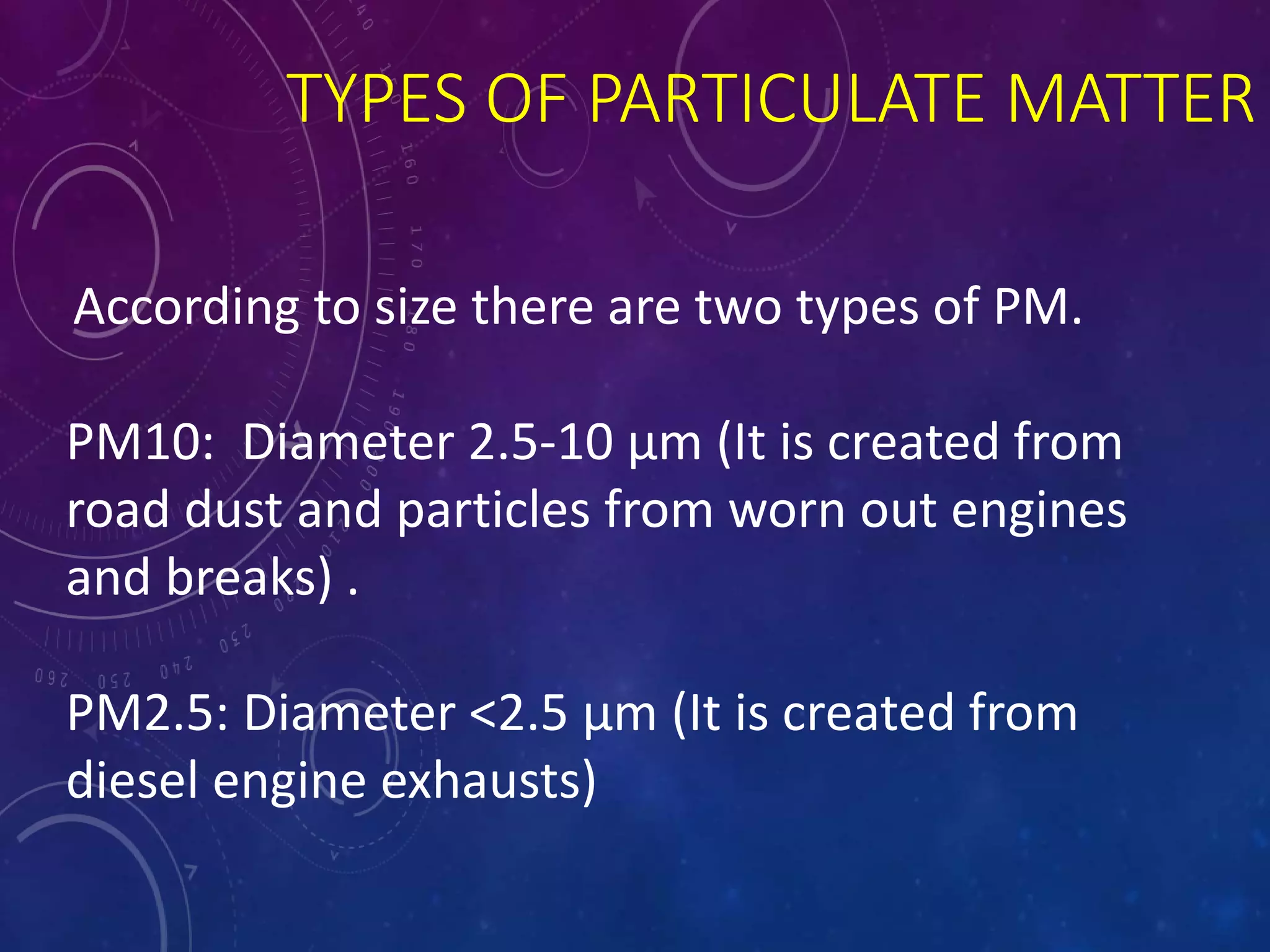 TYPES OF PARTICULATE MATTER

According to size there are two types of PM.

PM10: Diameter 2.5-10 µm (It is created from road dust and particles from worn out engines and breaks) .

PM2.5: Diameter <2.5 µm (It is created from diesel engine exhausts)